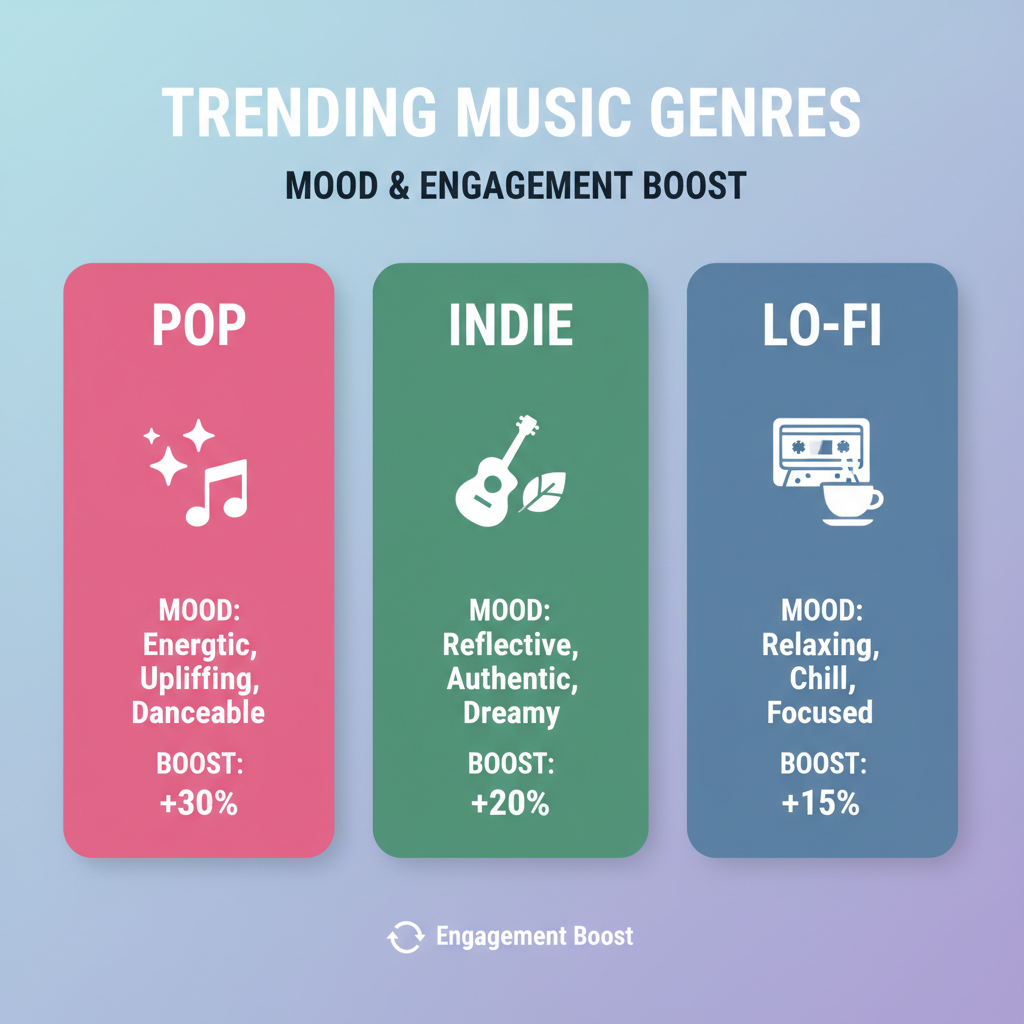 TRENDING MUSIC GENRES

MOOD & ENGAGEMENT BOOST

POP

MOOD: Energtic, Upliffing, Danceable

BOOST: +30%

INDIE

MOOD: Reflective, Authentic, Dreamy

BOOST: +20%

LO-FI

MOOD: Relaxing, Chill, Focused

BOOST: +15%

Engagement Boost